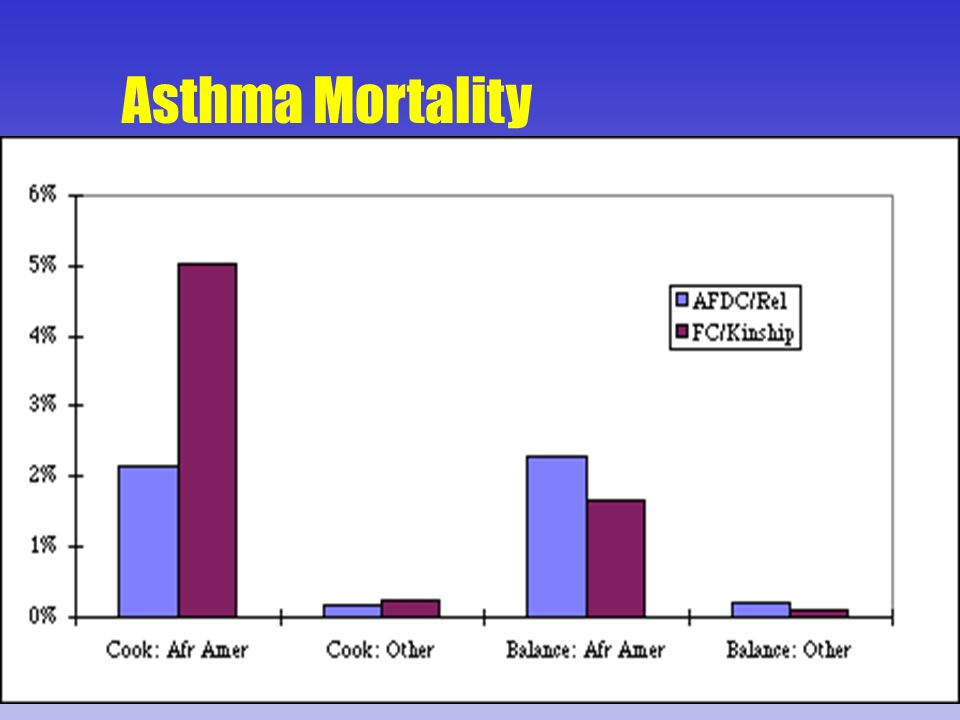 Asthma Mortality

6%
5%
4%
3%
2%
1%
0%

AFDC/Rel
FC/Kinship

Cook: Afr Amer
Cook: Other
Balance: Afr Amer
Balance: Other